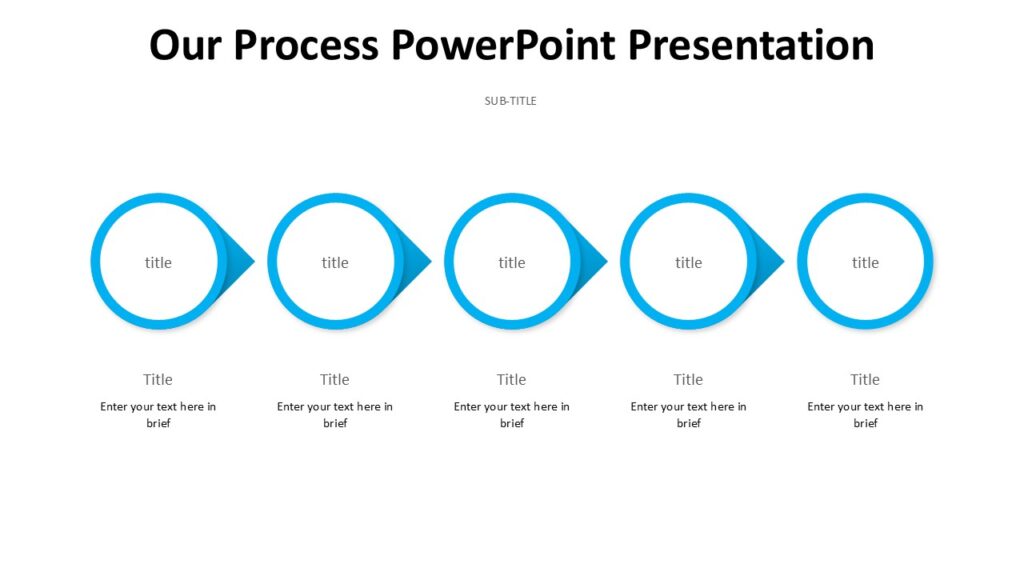 Our Process PowerPoint Presentation

SUB-TITLE

title

title

title

title

title

Title

Enter your text here in brief

Title

Enter your text here in brief

Title

Enter your text here in brief

Title

Enter your text here in brief

Title

Enter your text here in brief